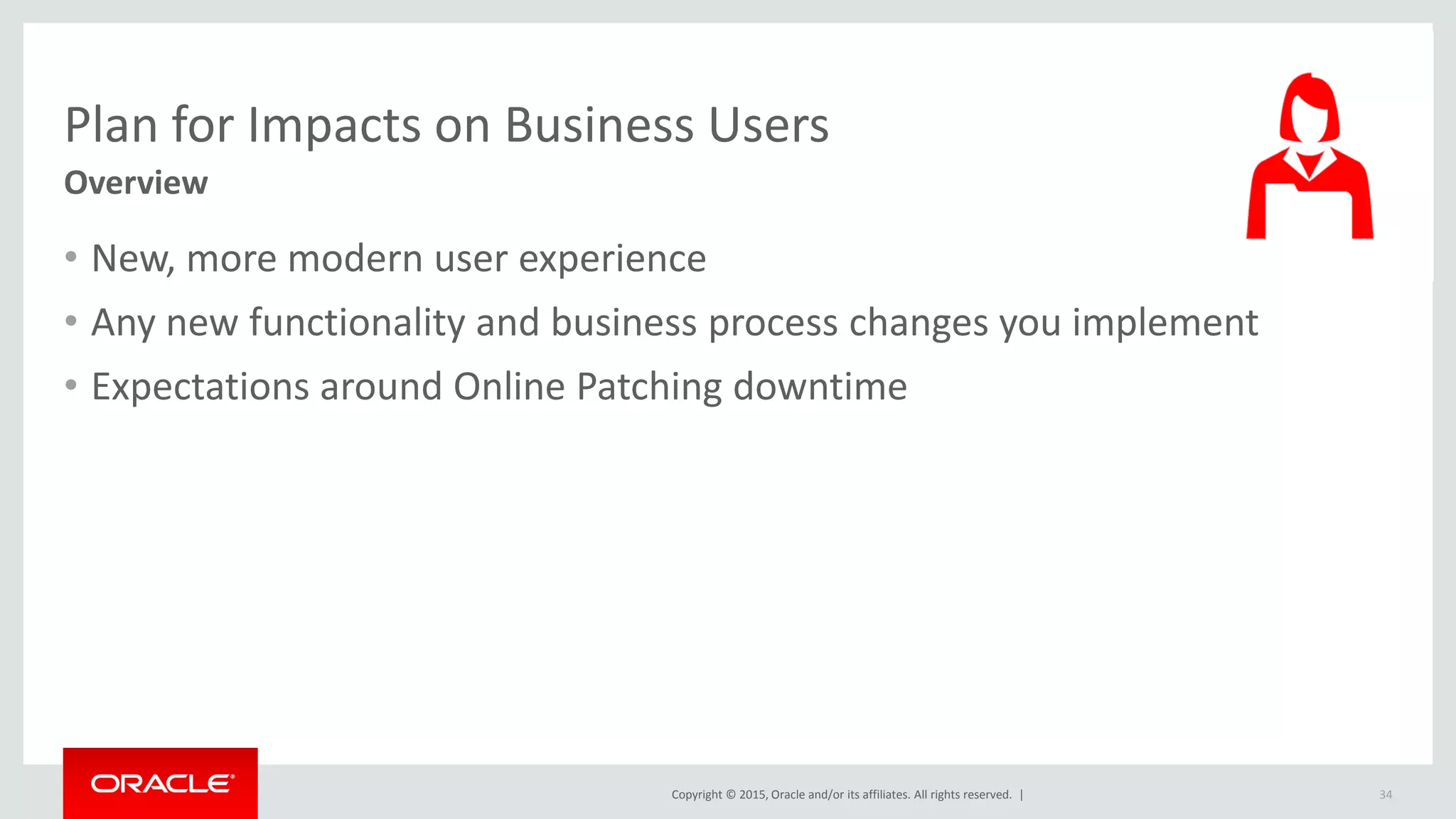 Plan for Impacts on Business Users

Overview

• New, more modern user experience
• Any new functionality and business process changes you implement
• Expectations around Online Patching downtime

ORACLE®

Copyright © 2015, Oracle and/or its affiliates. All rights reserved. |

34